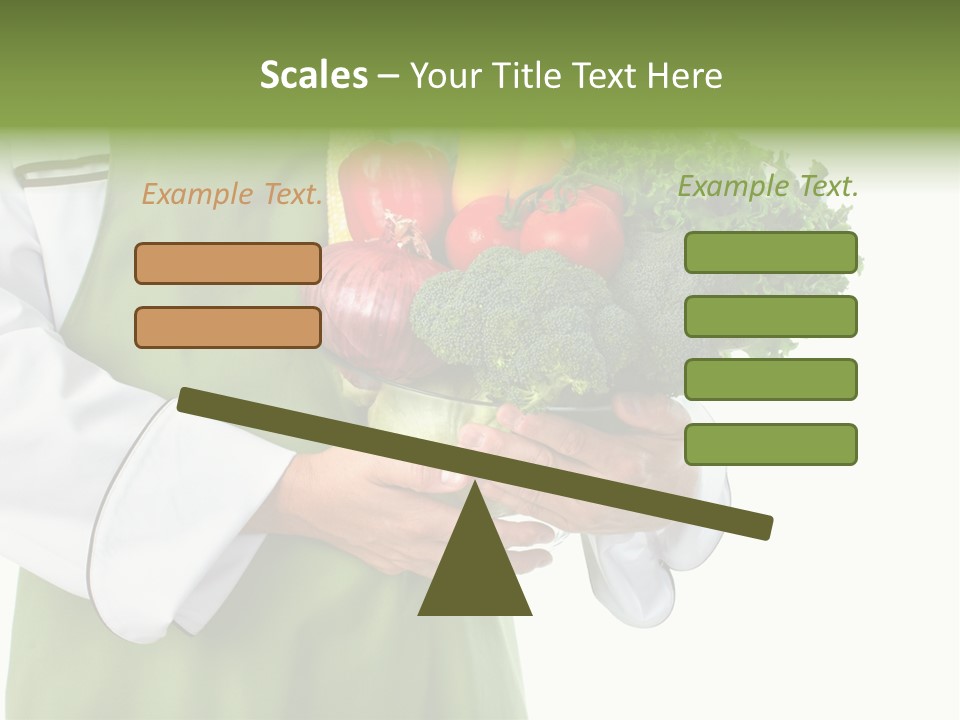 Scales – Your Title Text Here

Example Text.

Example Text.